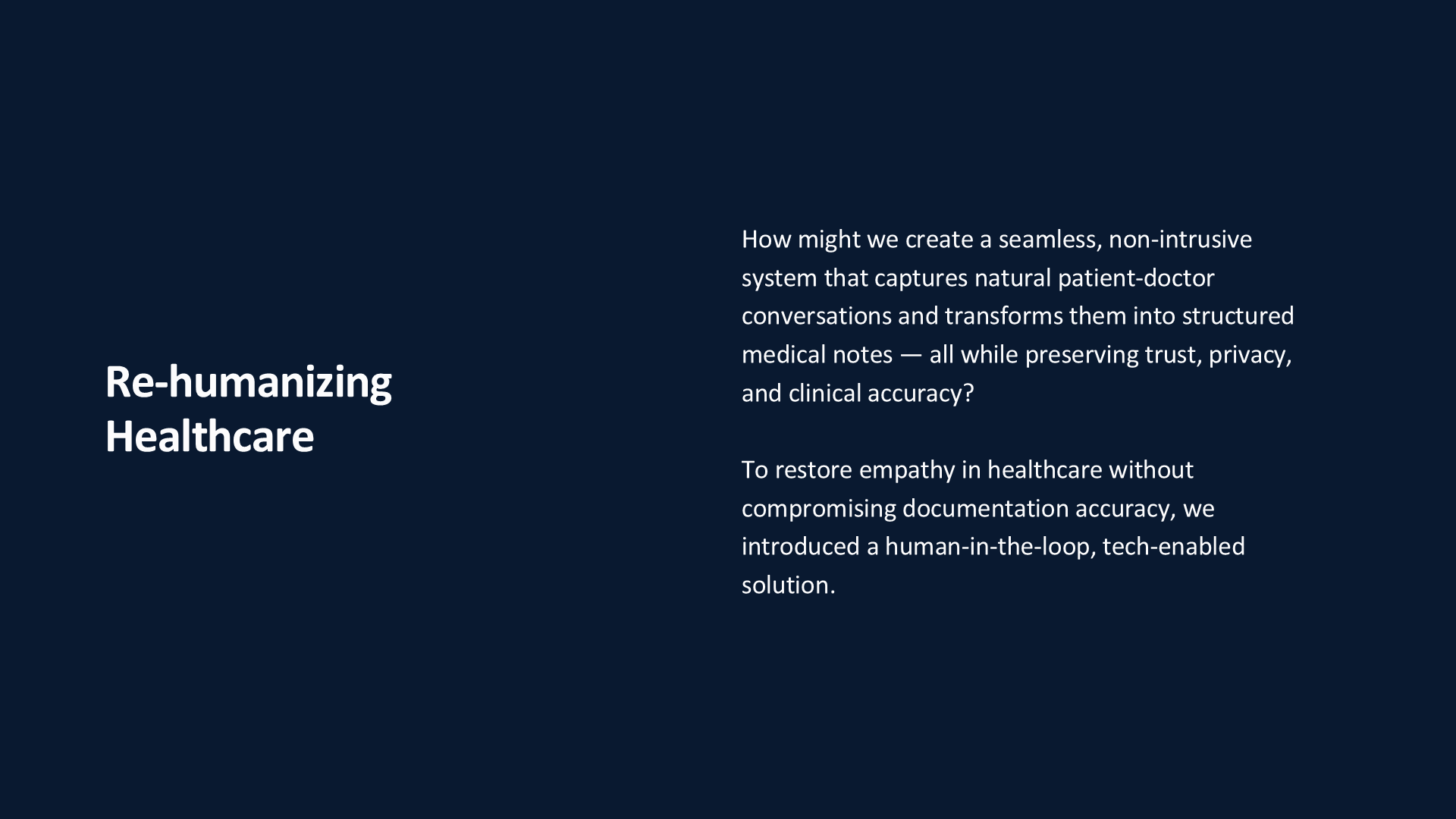 Re-humanizing Healthcare

How might we create a seamless, non-intrusive system that captures natural patient-doctor conversations and transforms them into structured medical notes — all while preserving trust, privacy, and clinical accuracy?

To restore empathy in healthcare without compromising documentation accuracy, we introduced a human-in-the-loop, tech-enabled solution.